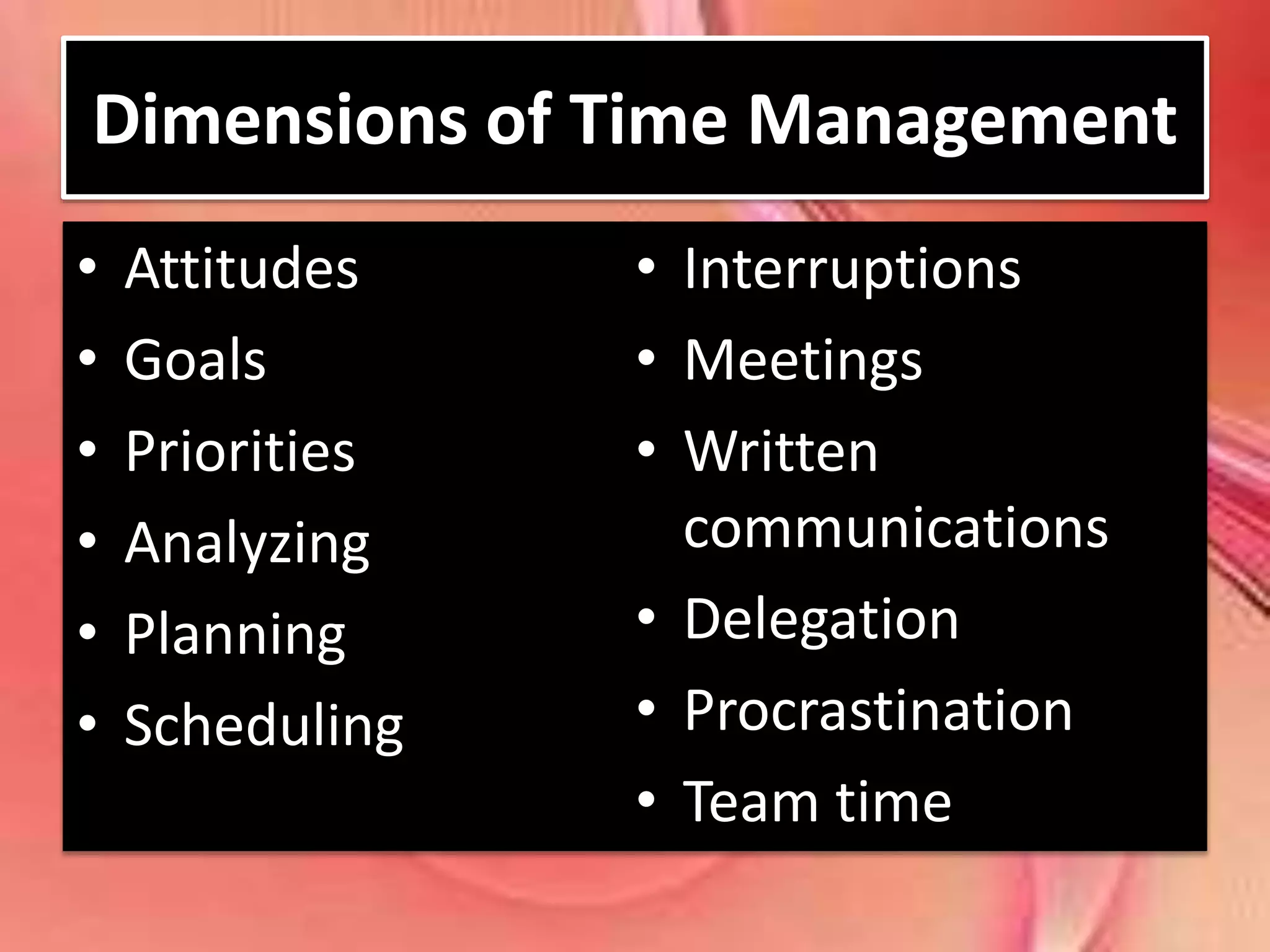 Dimensions of Time Management

• Attitudes
• Goals
• Priorities
• Analyzing
• Planning
• Scheduling

• Interruptions
• Meetings
• Written communications
• Delegation
• Procrastination
• Team time